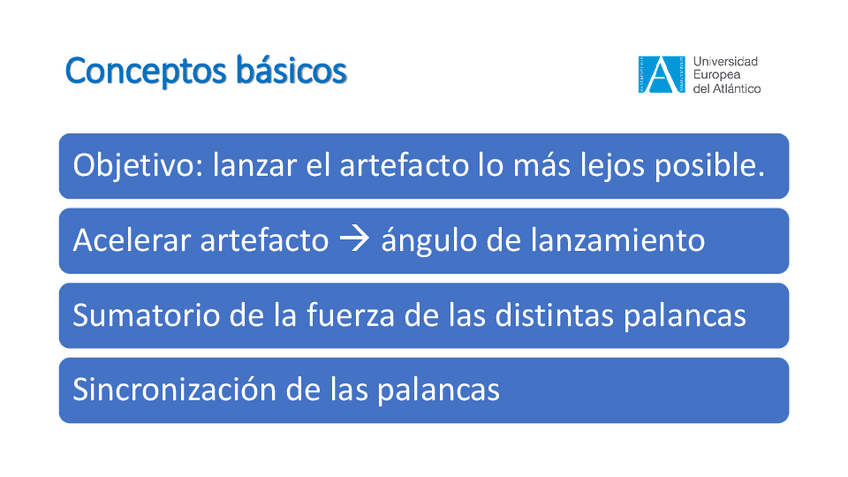 Conceptos básicos

Universidad Europea del Atlántico

Objetivo: lanzar el artefacto lo más lejos posible.

Acelerar artefacto → ángulo de lanzamiento

Sumatorio de la fuerza de las distintas palancas

Sincronización de las palancas